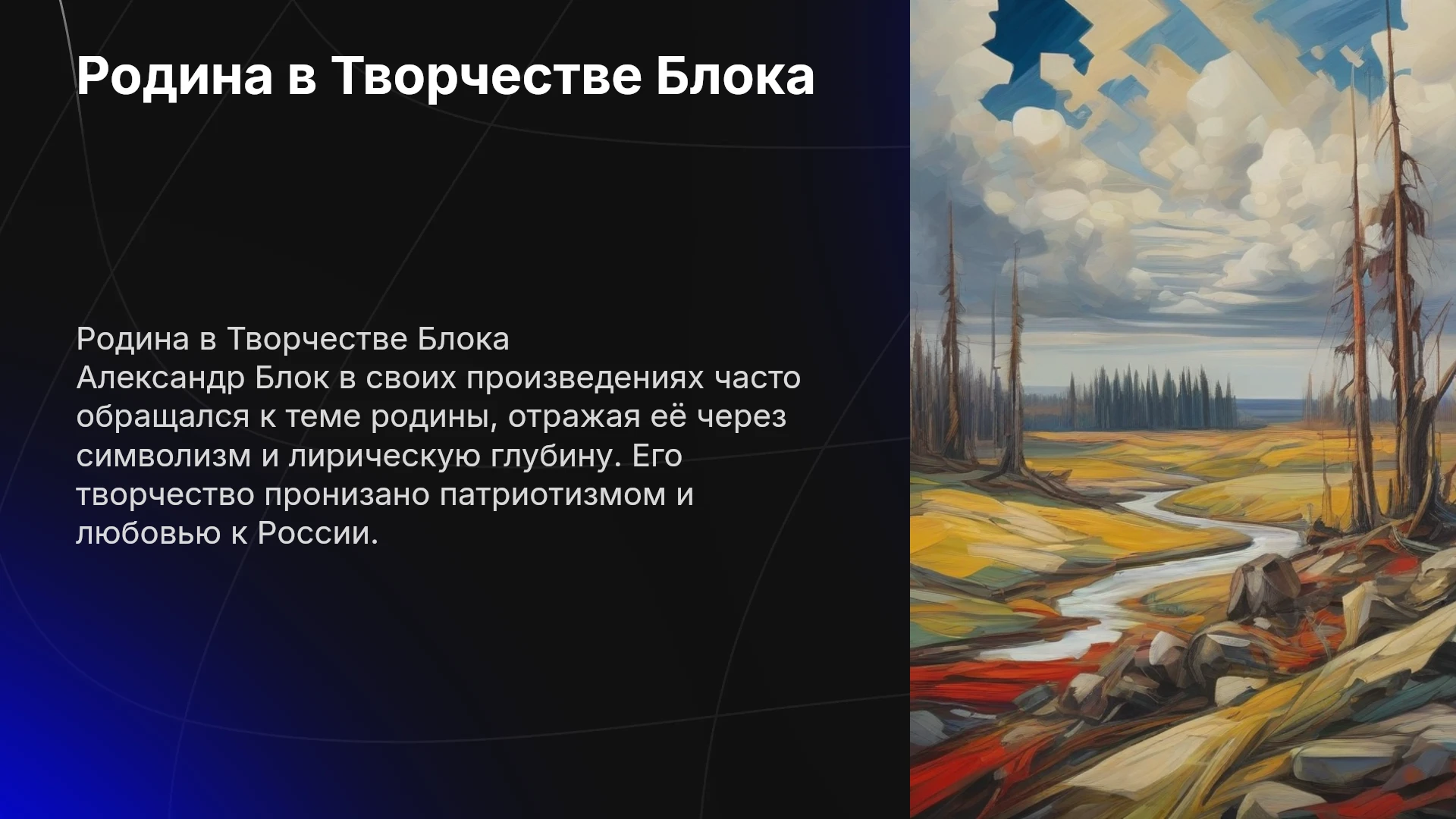 Родина в Творчестве Блока

Родина в Творчестве Блока
Александр Блок в своих произведениях часто обращался к теме родины, отражая её через символизм и лирическую глубину. Его творчество пронизано патриотизмом и любовью к России.